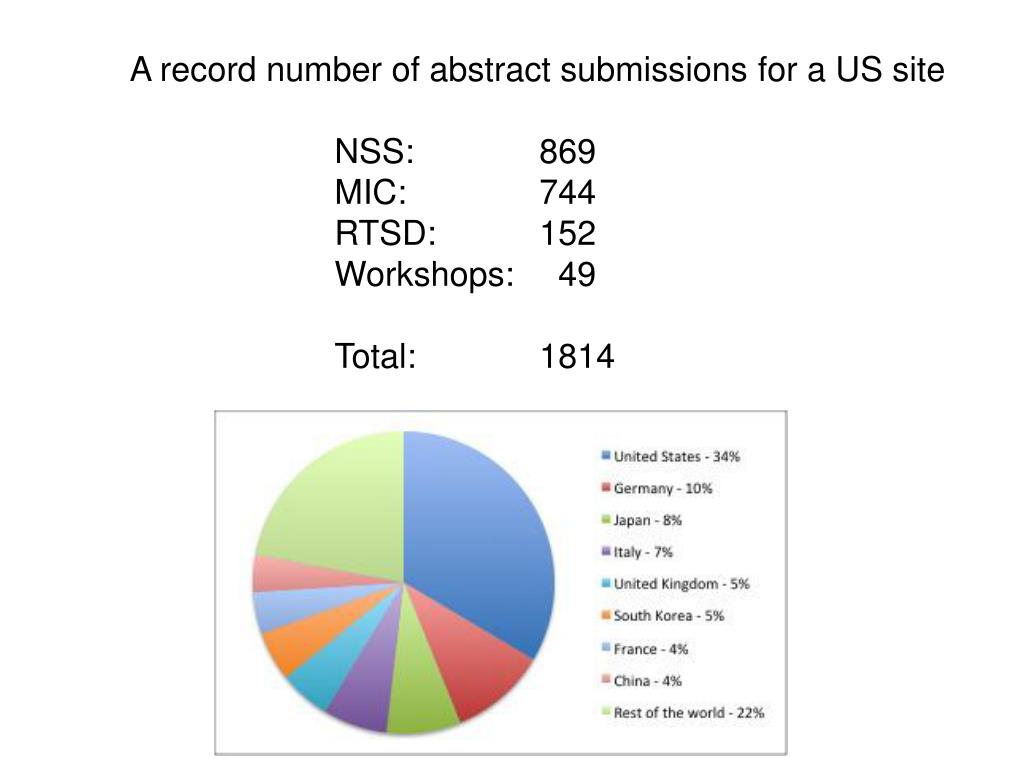 A record number of abstract submissions for a US site

NSS: 869
MIC: 744
RTSD: 152
Workshops: 49

Total: 1814

United States - 34%
Germany - 10%
Japan - 8%
Italy - 7%
United Kingdom - 5%
South Korea - 5%
France - 4%
China - 4%
Rest of the world - 22%